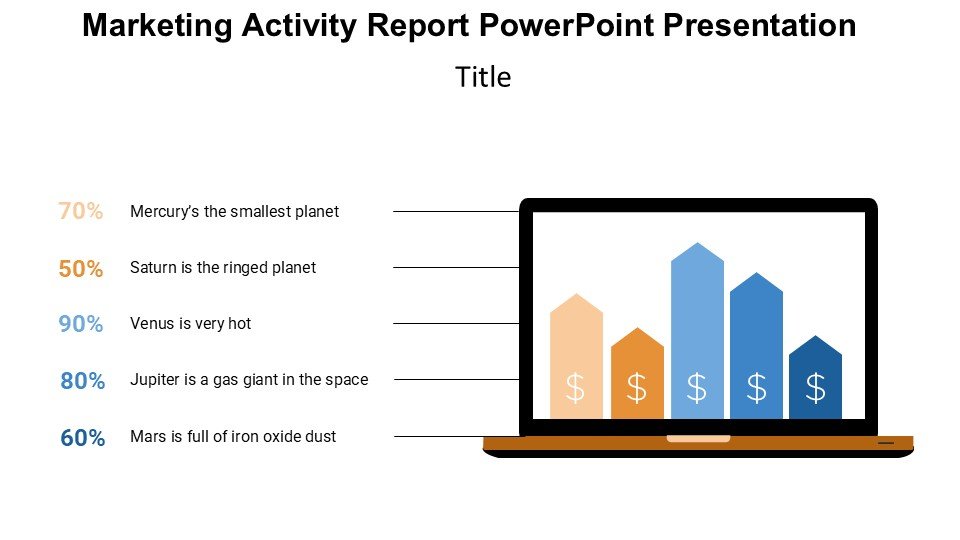 Marketing Activity Report PowerPoint Presentation

Title

70% Mercury's the smallest planet

50% Saturn is the ringed planet

90% Venus is very hot

80% Jupiter is a gas giant in the space

60% Mars is full of iron oxide dust

$ $ $ $ $